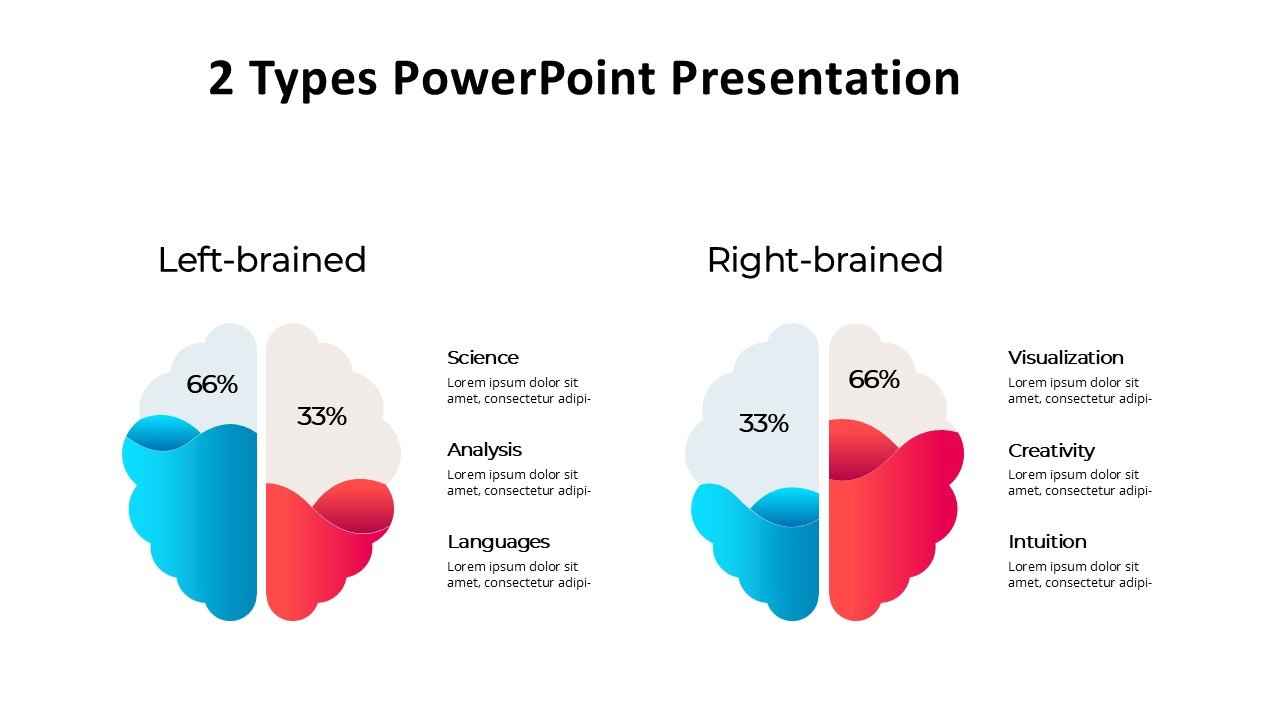 2 Types PowerPoint Presentation

Left-brained

66%

33%

Science
Lorem ipsum dolor sit amet, consectetur adipi-

Analysis
Lorem ipsum dolor sit amet, consectetur adipi-

Languages
Lorem ipsum dolor sit amet, consectetur adipi-

Right-brained

33%

66%

Visualization
Lorem ipsum dolor sit amet, consectetur adipi-

Creativity
Lorem ipsum dolor sit amet, consectetur adipi-

Intuition
Lorem ipsum dolor sit amet, consectetur adipi-